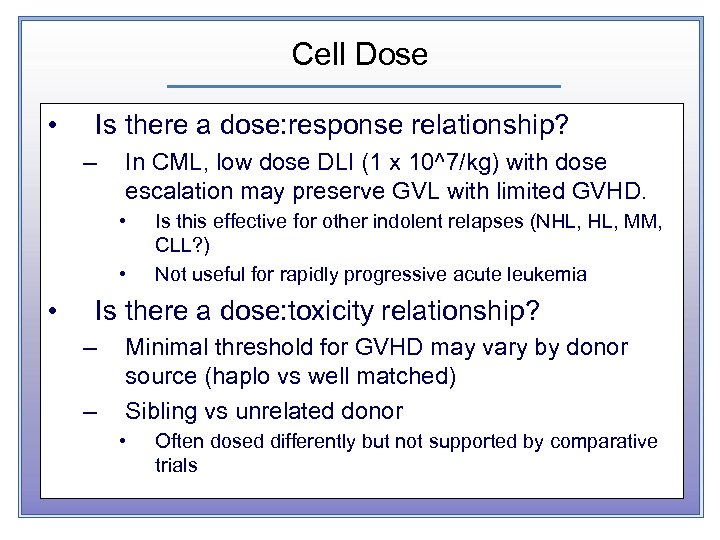 Cell Dose

• Is there a dose:response relationship?
– In CML, low dose DLI (1 x 10^7/kg) with dose escalation may preserve GVL with limited GVHD.
• Is this effective for other indolent relapses (NHL, HL, MM, CLL?)
• Not useful for rapidly progressive acute leukemia
• Is there a dose:toxicity relationship?
– Minimal threshold for GVHD may vary by donor source (haplo vs well matched)
– Sibling vs unrelated donor
• Often dosed differently but not supported by comparative trials